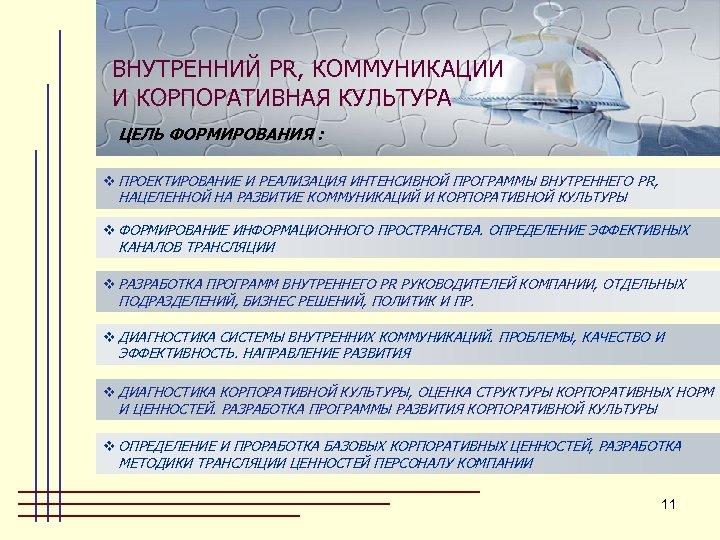 ВНУТРЕННИЙ PR, КОММУНИКАЦИИ И КОРПОРАТИВНАЯ КУЛЬТУРА

ЦЕЛЬ ФОРМИРОВАНИЯ :

❖ ПРОЕКТИРОВАНИЕ И РЕАЛИЗАЦИЯ ИНТЕНСИВНОЙ ПРОГРАММЫ ВНУТРЕННЕГО PR, НАЦЕЛЕННОЙ НА РАЗВИТИЕ КОММУНИКАЦИЙ И КОРПОРАТИВНОЙ КУЛЬТУРЫ

❖ ФОРМИРОВАНИЕ ИНФОРМАЦИОННОГО ПРОСТРАНСТВА. ОПРЕДЕЛЕНИЕ ЭФФЕКТИВНЫХ КАНАЛОВ ТРАНСЛЯЦИИ

❖ РАЗРАБОТКА ПРОГРАММ ВНУТРЕННЕГО PR РУКОВОДИТЕЛЕЙ КОМПАНИИ, ОТДЕЛЬНЫХ ПОДРАЗДЕЛЕНИЙ, БИЗНЕС РЕШЕНИЙ, ПОЛИТИК И ПР.

❖ ДИАГНОСТИКА СИСТЕМЫ ВНУТРЕННИХ КОММУНИКАЦИЙ. ПРОБЛЕМЫ, КАЧЕСТВО И ЭФФЕКТИВНОСТЬ. НАПРАВЛЕНИЕ РАЗВИТИЯ

❖ ДИАГНОСТИКА КОРПОРАТИВНОЙ КУЛЬТУРЫ, ОЦЕНКА СТРУКТУРЫ КОРПОРАТИВНЫХ НОРМ И ЦЕННОСТЕЙ. РАЗРАБОТКА ПРОГРАММЫ РАЗВИТИЯ КОРПОРАТИВНОЙ КУЛЬТУРЫ

❖ ОПРЕДЕЛЕНИЕ И ПРОРАБОТКА БАЗОВЫХ КОРПОРАТИВНЫХ ЦЕННОСТЕЙ, РАЗРАБОТКА МЕТОДИКИ ТРАНСЛЯЦИИ ЦЕННОСТЕЙ ПЕРСОНАЛУ КОМПАНИИ

11